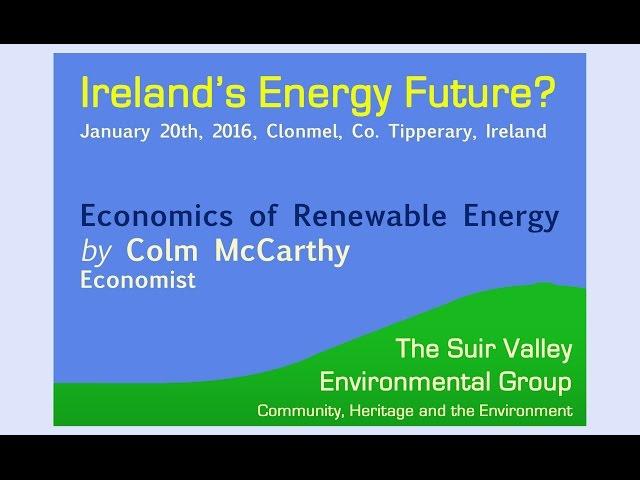 Ireland's Energy Future?
January 20th, 2016, Clonmel, Co. Tipperary, Ireland

Economics of Renewable Energy
by Colm McCarthy
Economist

The Suir Valley
Environmental Group
Community, Heritage and the Environment